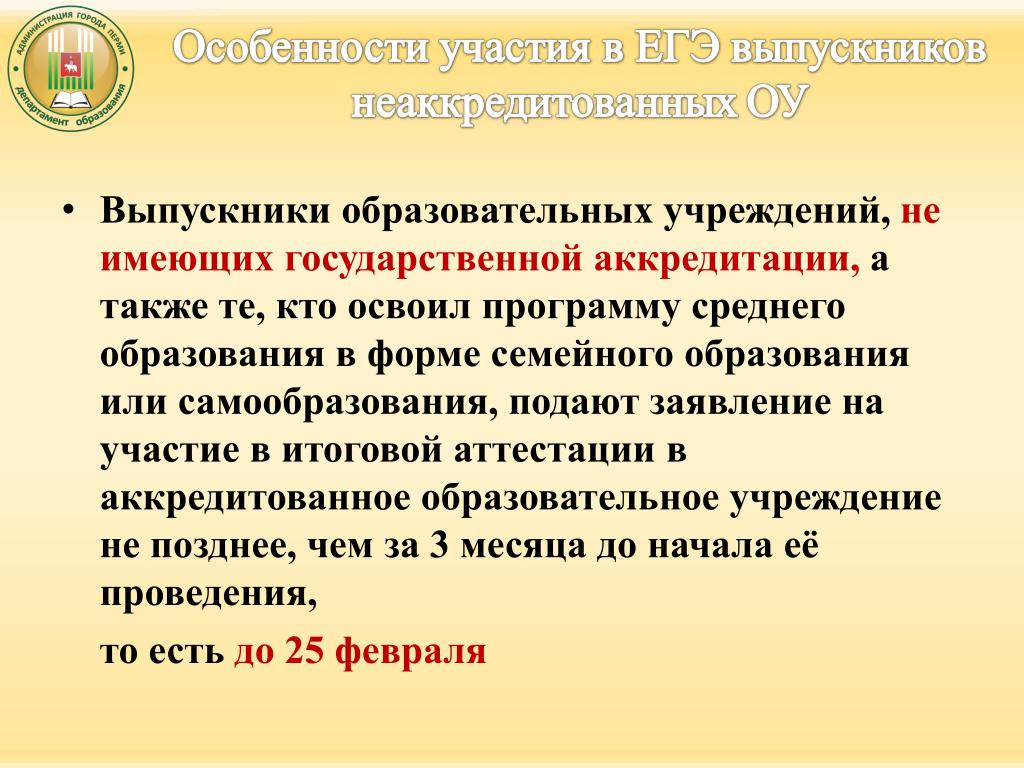 АДМИНИСТРАЦИЯ ГОРОДА ПЕРМИ
департамент образования

Особенности участия в ЕГЭ выпускников неаккредитованных ОУ

• Выпускники образовательных учреждений, не имеющих государственной аккредитации, а также те, кто освоил программу среднего образования в форме семейного образования или самообразования, подают заявление на участие в итоговой аттестации в аккредитованное образовательное учреждение не позднее, чем за 3 месяца до начала её проведения,

то есть до 25 февраля